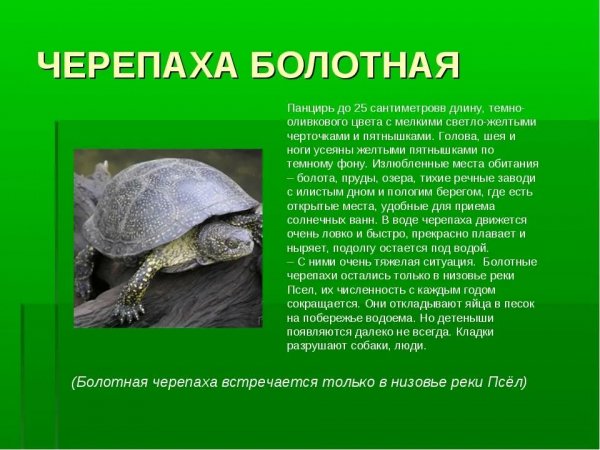 ЧЕРЕПАХА БОЛОТНАЯ

Панцирь до 25 сантиметровв длину, темно-оливкового цвета с мелкими светло-желтыми черточками и пятнышками. Голова, шея и ноги усеяны желтыми пятнышками по темному фону. Излюбленные места обитания – болота, пруды, озера, тихие речные заводи с илистым дном и пологим берегом, где есть открытые места, удобные для приема солнечных ванн. В воде черепаха движется очень ловко и быстро, прекрасно плавает и ныряет, подолгу остается под водой.
– С ними очень тяжелая ситуация. Болотные черепахи остались только в низовье реки Псел, их численность с каждым годом сокращается. Они откладывают яйца в песок на побережье водоема. Но детеныши появляются далеко не всегда. Кладки разрушают собаки, люди.

(Болотная черепаха встречается только в низовье реки Псёл)